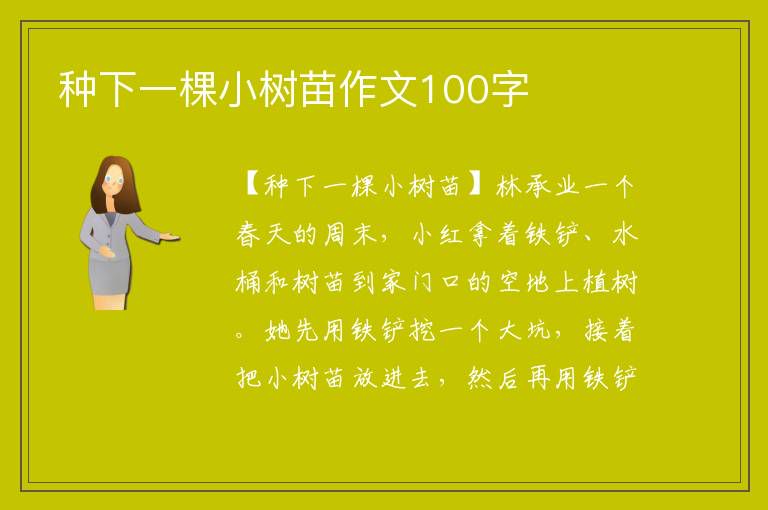 种下一棵小树苗作文100字

【种下一棵小树苗】林承业一个春天的周末，小红拿着铁铲、水桶和树苗到家门口的空地上植树。她先用铁铲挖一个大坑，接着把小树苗放进去，然后再用铁铲